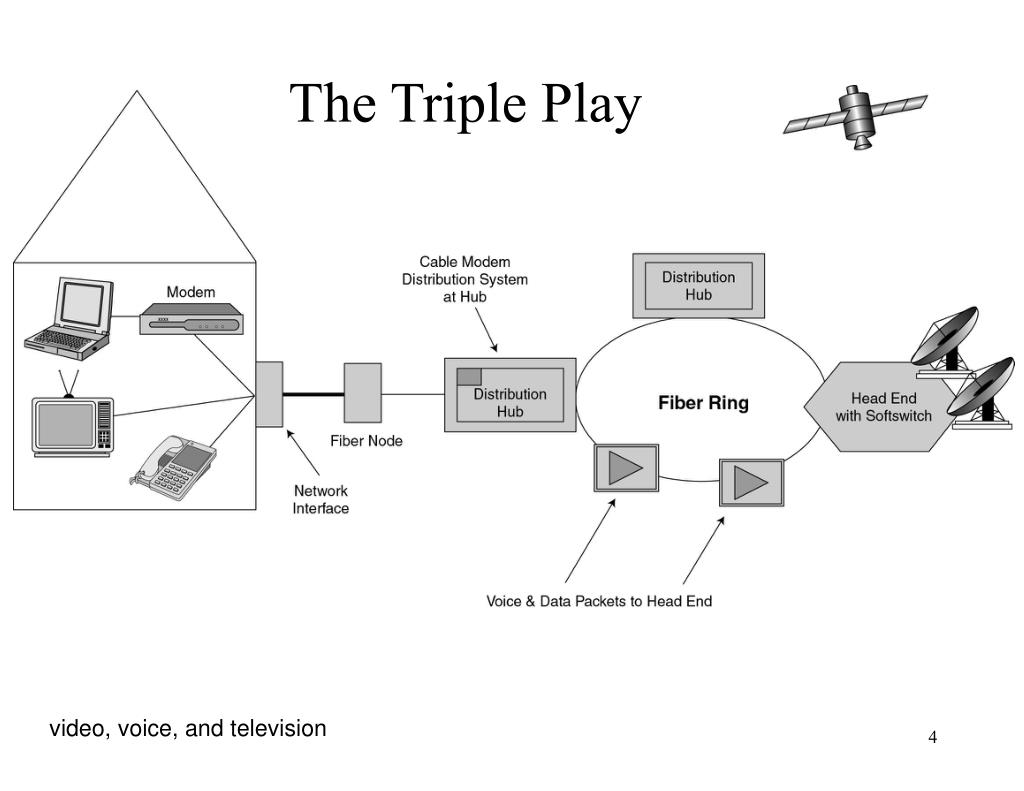 The Triple Play

Modem

Cable Modem Distribution System at Hub

Distribution Hub

Distribution Hub

Fiber Ring

Head End with Softswitch

Fiber Node

Network Interface

Voice & Data Packets to Head End

video, voice, and television

4